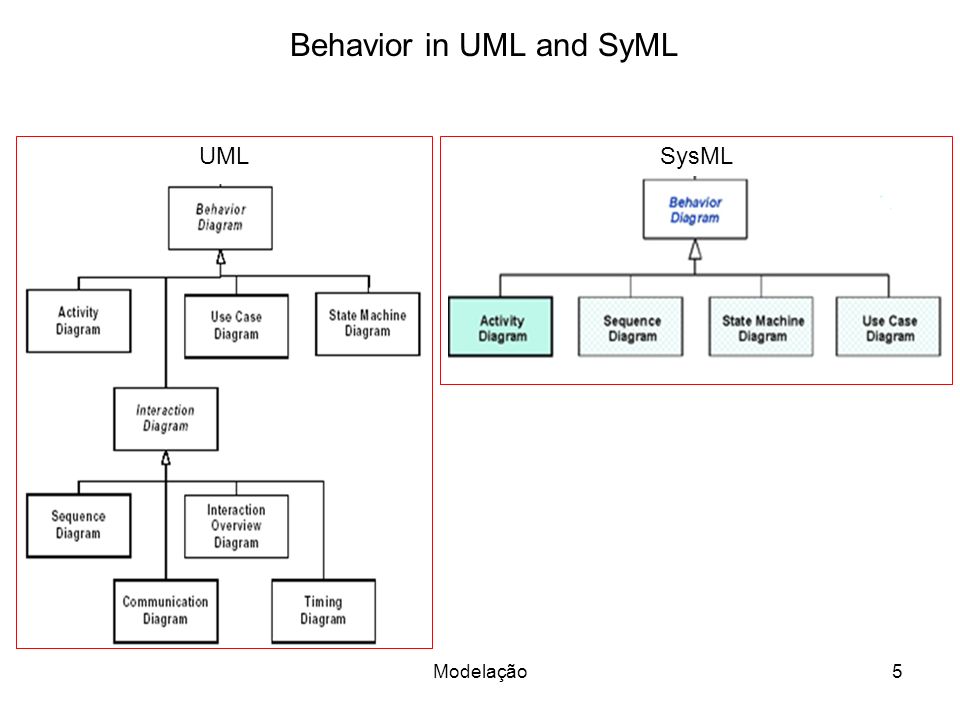 Behavior in UML and SyML

UML

Behavior Diagram

Activity Diagram

Use Case Diagram

State Machine Diagram

Interaction Diagram

Sequence Diagram

Interaction Overview Diagram

Communication Diagram

Timing Diagram

SysML

Behavior Diagram

Activity Diagram

Sequence Diagram

State Machine Diagram

Use Case Diagram

Modelação

5